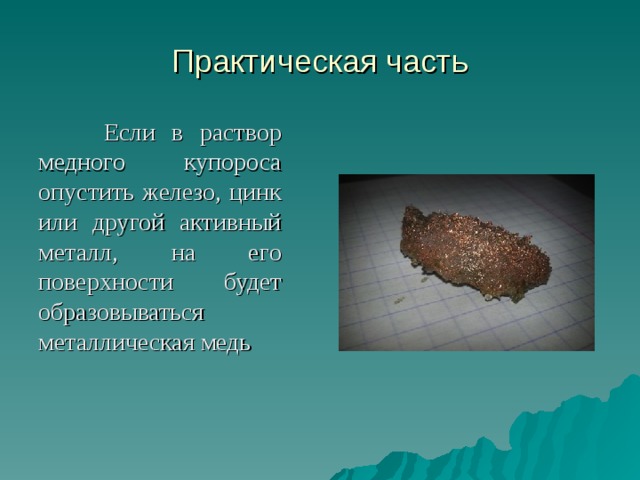 Практическая часть

Если в раствор медного купороса опустить железо, цинк или другой активный металл, на его поверхности будет образовываться металлическая медь